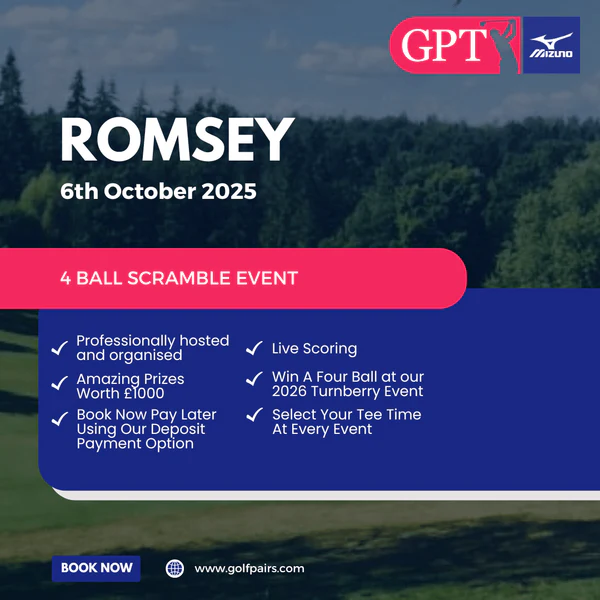 GPT
MIZUNO

ROMSEY
6th October 2025

4 BALL SCRAMBLE EVENT

Professionally hosted and organised

Amazing Prizes Worth £1000

Book Now Pay Later Using Our Deposit Payment Option

Live Scoring

Win A Four Ball at our 2026 Turnberry Event

Select Your Tee Time At Every Event

BOOK NOW

www.golfpairs.com